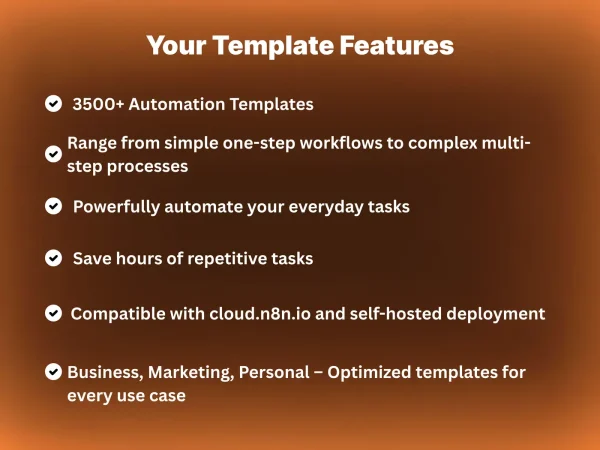 Your Template Features

3500+ Automation Templates

Range from simple one-step workflows to complex multi-step processes

Powerfully automate your everyday tasks

Save hours of repetitive tasks

Compatible with cloud.n8n.io and self-hosted deployment

Business, Marketing, Personal – Optimized templates for every use case